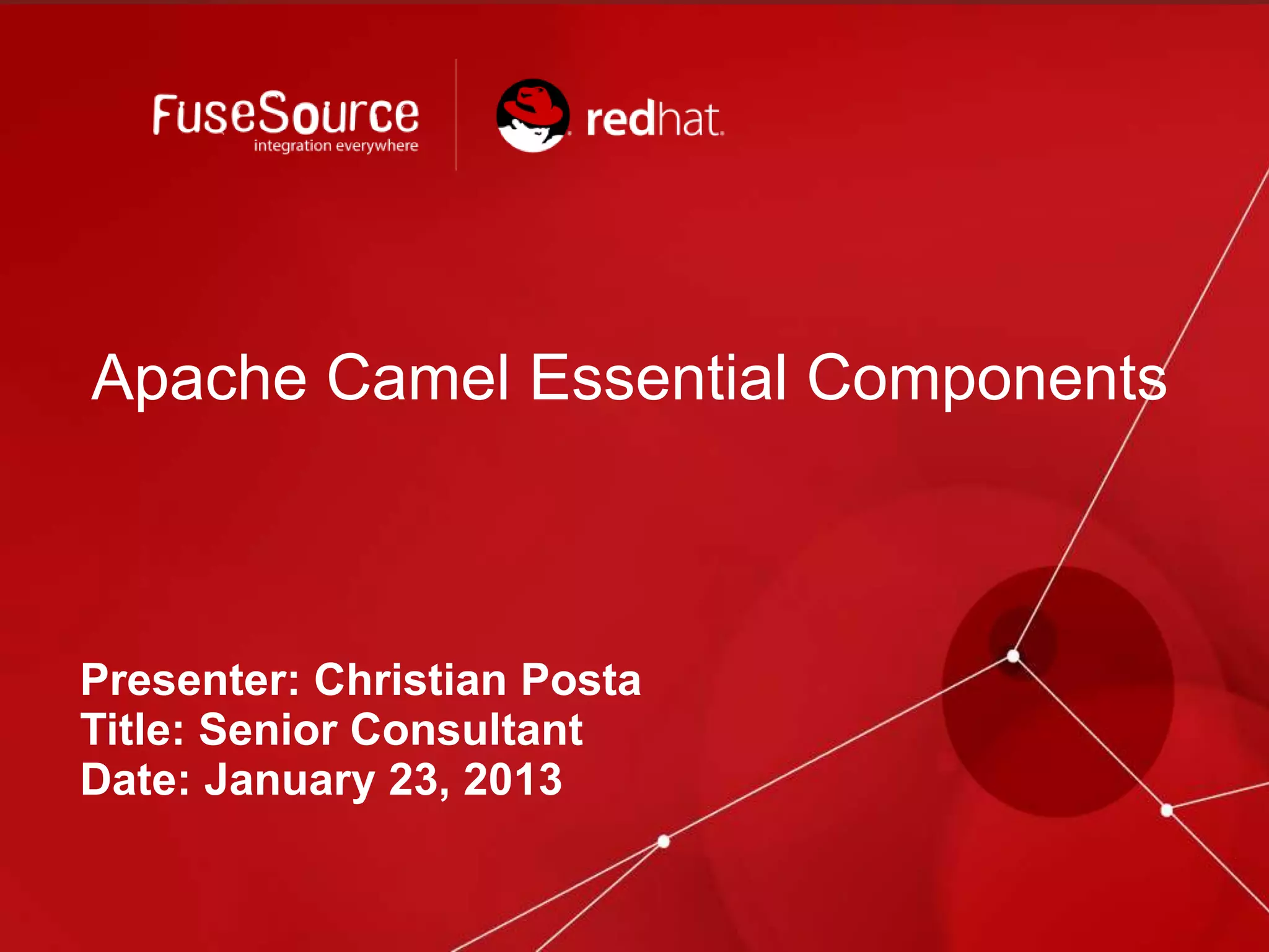 FuseSource
integration everywhere

redhat.

Apache Camel Essential Components

Presenter: Christian Posta
Title: Senior Consultant
Date: January 23, 2013